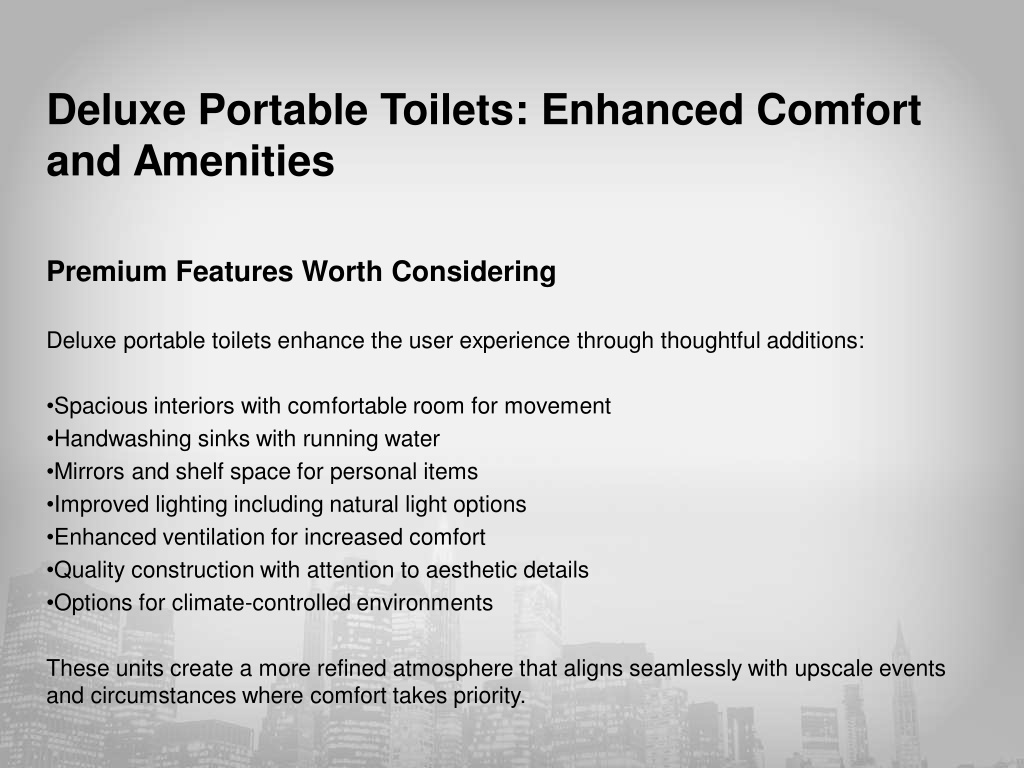 Deluxe Portable Toilets: Enhanced Comfort and Amenities

Premium Features Worth Considering

Deluxe portable toilets enhance the user experience through thoughtful additions:

•Spacious interiors with comfortable room for movement
•Handwashing sinks with running water
•Mirrors and shelf space for personal items
•Improved lighting including natural light options
•Enhanced ventilation for increased comfort
•Quality construction with attention to aesthetic details
•Options for climate-controlled environments

These units create a more refined atmosphere that aligns seamlessly with upscale events and circumstances where comfort takes priority.